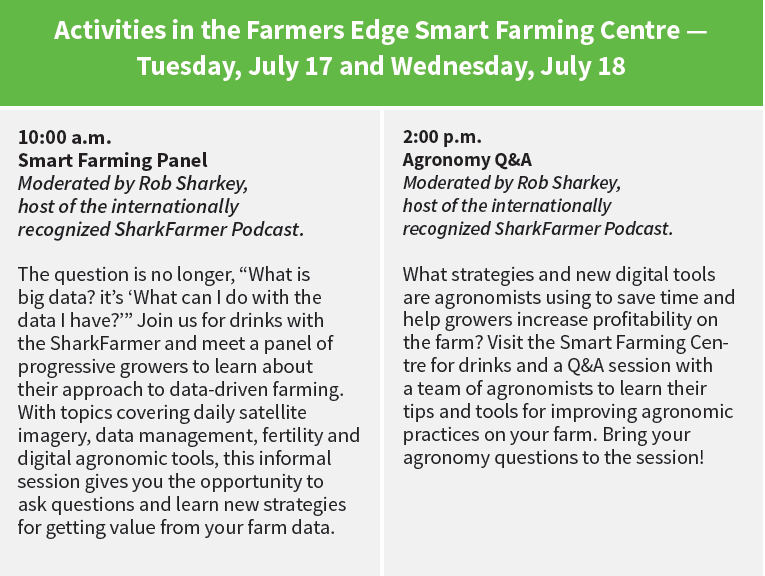 Activities in the Farmers Edge Smart Farming Centre — Tuesday, July 17 and Wednesday, July 18

10:00 a.m.
Smart Farming Panel
Moderated by Rob Sharkey, host of the internationally recognized SharkFarmer Podcast.

The question is no longer, “What is big data? it’s ‘What can I do with the data I have?’” Join us for drinks with the SharkFarmer and meet a panel of progressive growers to learn about their approach to data-driven farming. With topics covering daily satellite imagery, data management, fertility and digital agronomic tools, this informal session gives you the opportunity to ask questions and learn new strategies for getting value from your farm data.

2:00 p.m.
Agronomy Q&A
Moderated by Rob Sharkey, host of the internationally recognized SharkFarmer Podcast.

What strategies and new digital tools are agronomists using to save time and help growers increase profitability on the farm? Visit the Smart Farming Centre for drinks and a Q&A session with a team of agronomists to learn their tips and tools for improving agronomic practices on your farm. Bring your agronomy questions to the session!